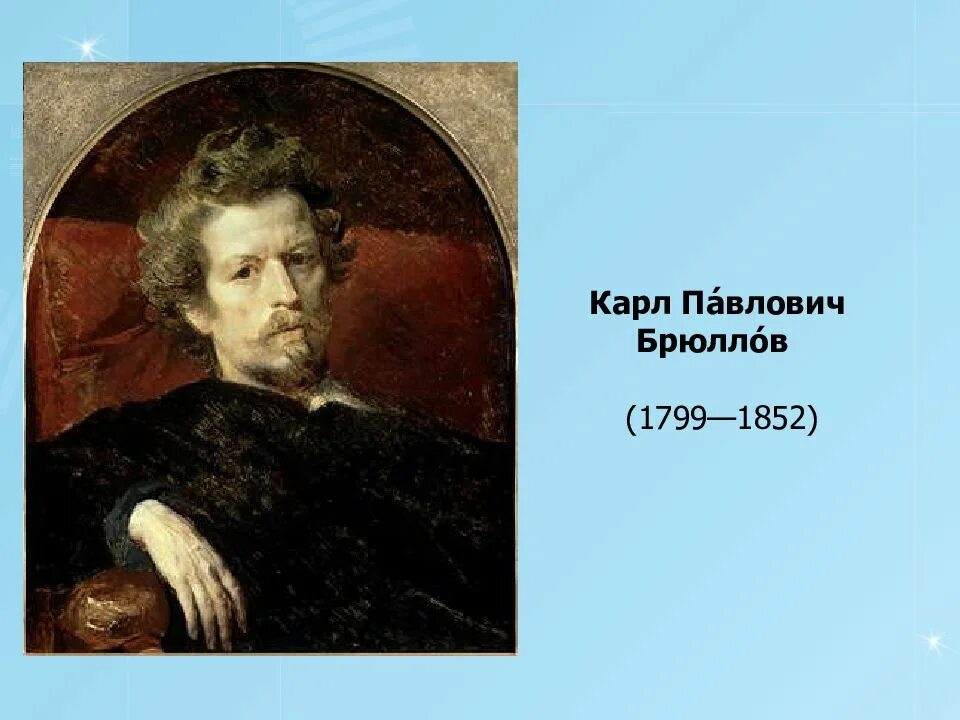 Карл Па́влович Брюлло́в

(1799—1852)